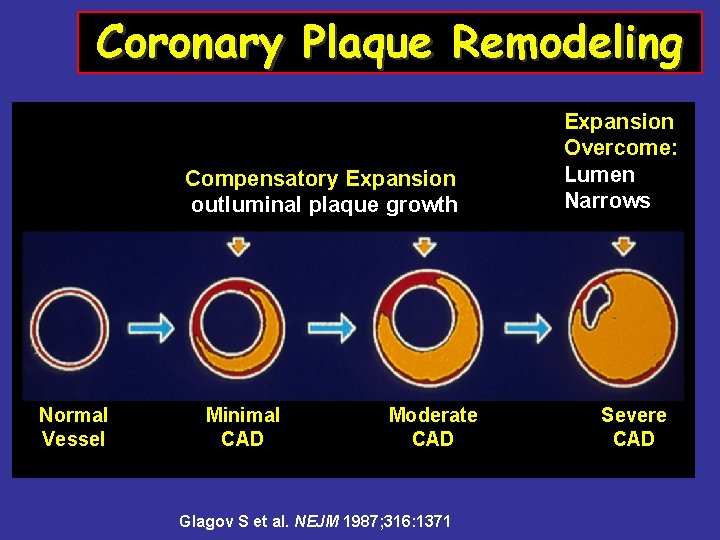 Coronary Plaque Remodeling

Compensatory Expansion
outluminal plaque growth

Expansion
Overcome:
Lumen
Narrows

Normal
Vessel

Minimal
CAD

Moderate
CAD

Severe
CAD

Glagov S et al. NEJM 1987;316:1371